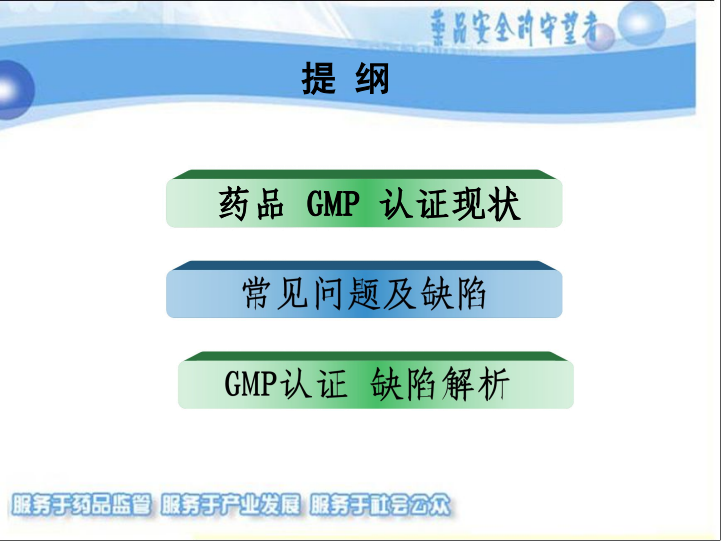 药品安全的守望者

提 纲

药品 GMP 认证现状

常见问题及缺陷

GMP认证 缺陷解析

服务于药品监管 服务于产业发展 服务于社会公众